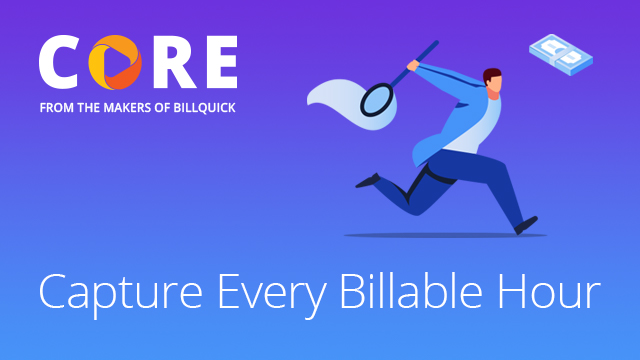 CORE
FROM THE MAKERS OF BILLQUICK

Capture Every Billable Hour